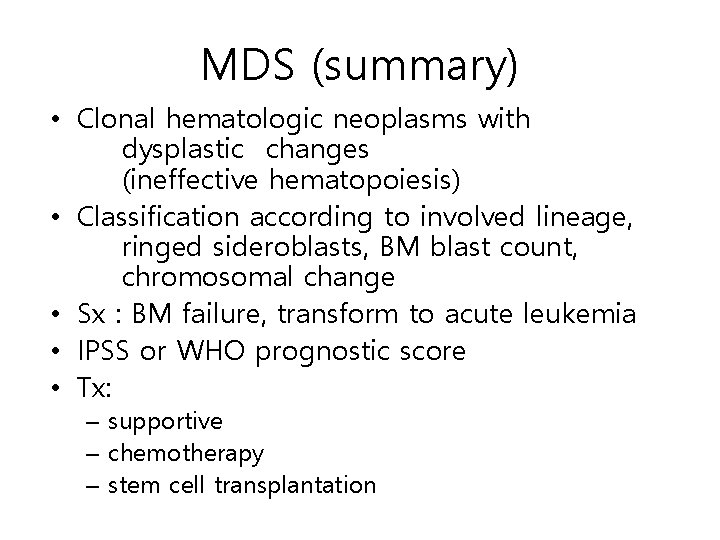 MDS (summary)

• Clonal hematologic neoplasms with dysplastic changes (ineffective hematopoiesis)
• Classification according to involved lineage, ringed sideroblasts, BM blast count, chromosomal change
• Sx : BM failure, transform to acute leukemia
• IPSS or WHO prognostic score
• Tx:
– supportive
– chemotherapy
– stem cell transplantation